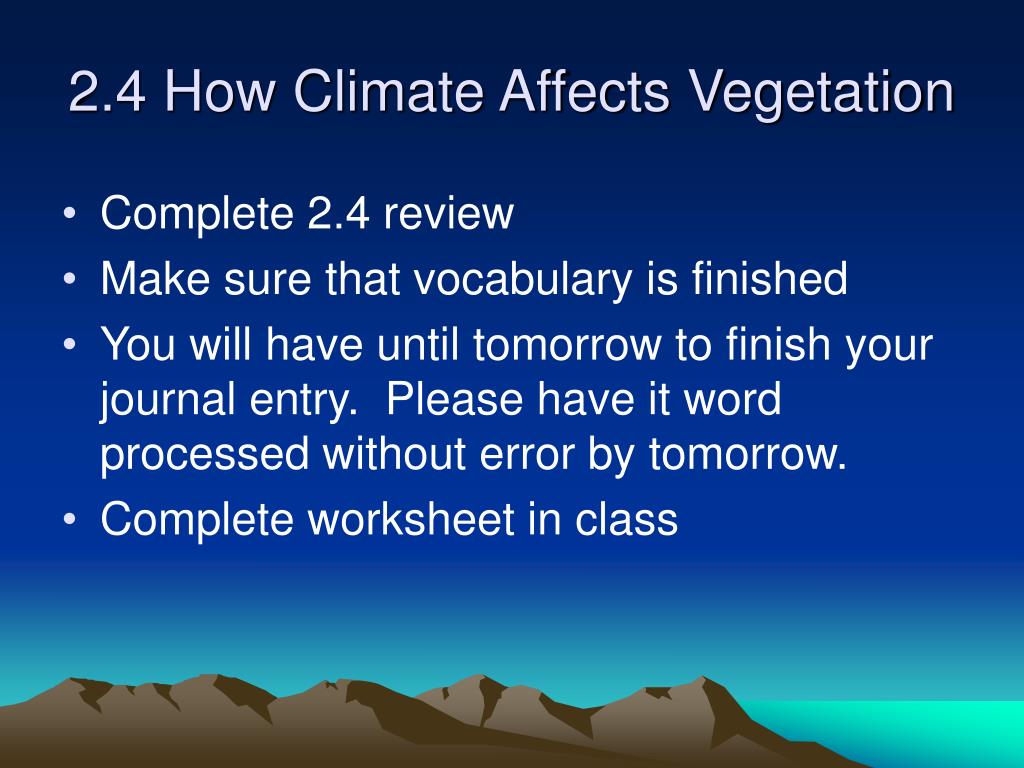 2.4 How Climate Affects Vegetation

• Complete 2.4 review
• Make sure that vocabulary is finished
• You will have until tomorrow to finish your journal entry. Please have it word processed without error by tomorrow.
• Complete worksheet in class